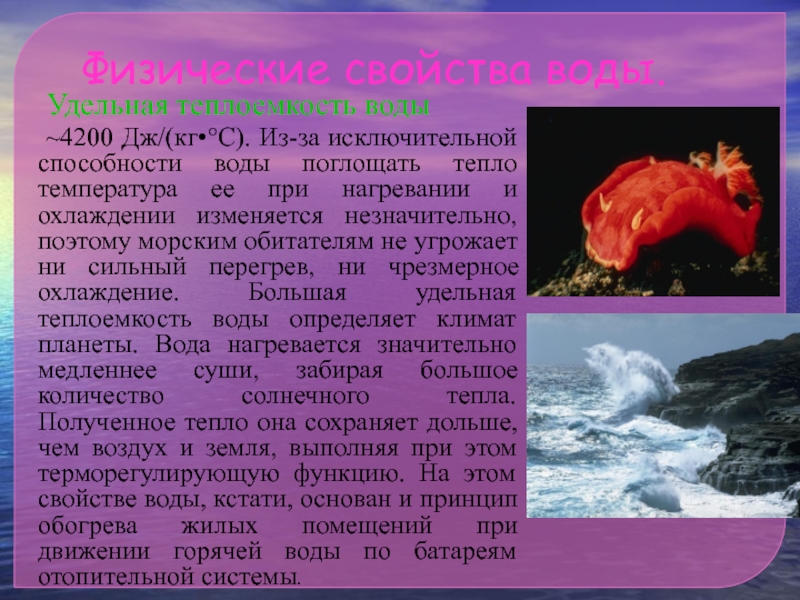 Физические свойства воды.

Удельная теплоемкость воды

~4200 Дж/(кг•°С). Из-за исключительной способности воды поглощать тепло температура ее при нагревании и охлаждении изменяется незначительно, поэтому морским обитателям не угрожает ни сильный перегрев, ни чрезмерное охлаждение. Большая удельная теплоемкость воды определяет климат планеты. Вода нагревается значительно медленнее суши, забирая большое количество солнечного тепла. Полученное тепло она сохраняет дольше, чем воздух и земля, выполняя при этом терморегулирующую функцию. На этом свойстве воды, кстати, основан и принцип обогрева жилых помещений при движении горячей воды по батареям отопительной системы.